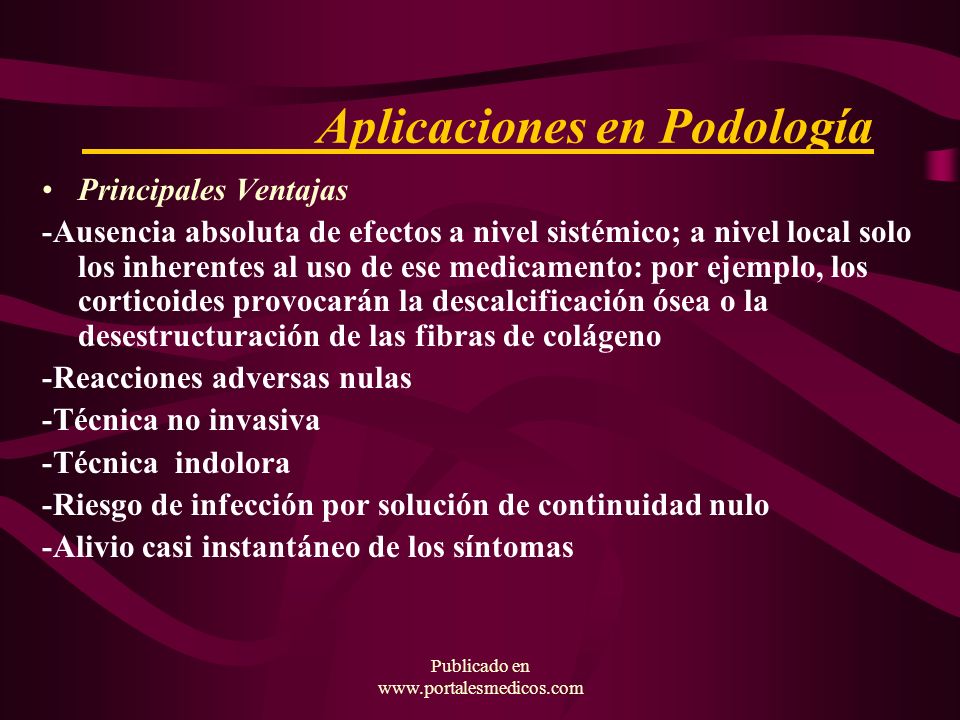 Aplicaciones en Podología

• Principales Ventajas

-Ausencia absoluta de efectos a nivel sistémico; a nivel local solo los inherentes al uso de ese medicamento: por ejemplo, los corticoides provocarán la descalcificación ósea o la desestructuración de las fibras de colágeno

-Reacciones adversas nulas

-Técnica no invasiva

-Técnica indolora

-Riesgo de infección por solución de continuidad nulo

-Alivio casi instantáneo de los síntomas

Publicado en
www.portalesmedicos.com